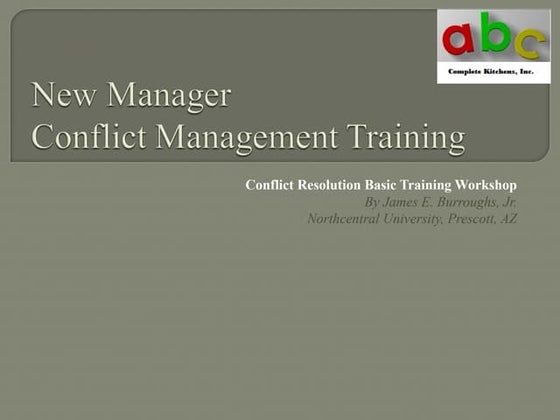 abc
Complete Kitchens, Inc.

New Manager
Conflict Management Training

Conflict Resolution Basic Training Workshop
By James E. Burroughs, Jr.
Northcentral University, Prescott, AZ